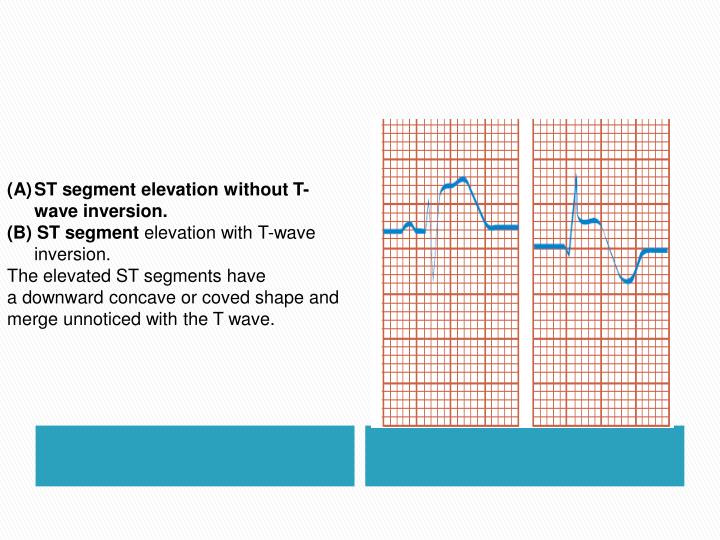 (A) ST segment elevation without T-wave inversion.
(B) ST segment elevation with T-wave inversion.
The elevated ST segments have a downward concave or coved shape and merge unnoticed with the T wave.